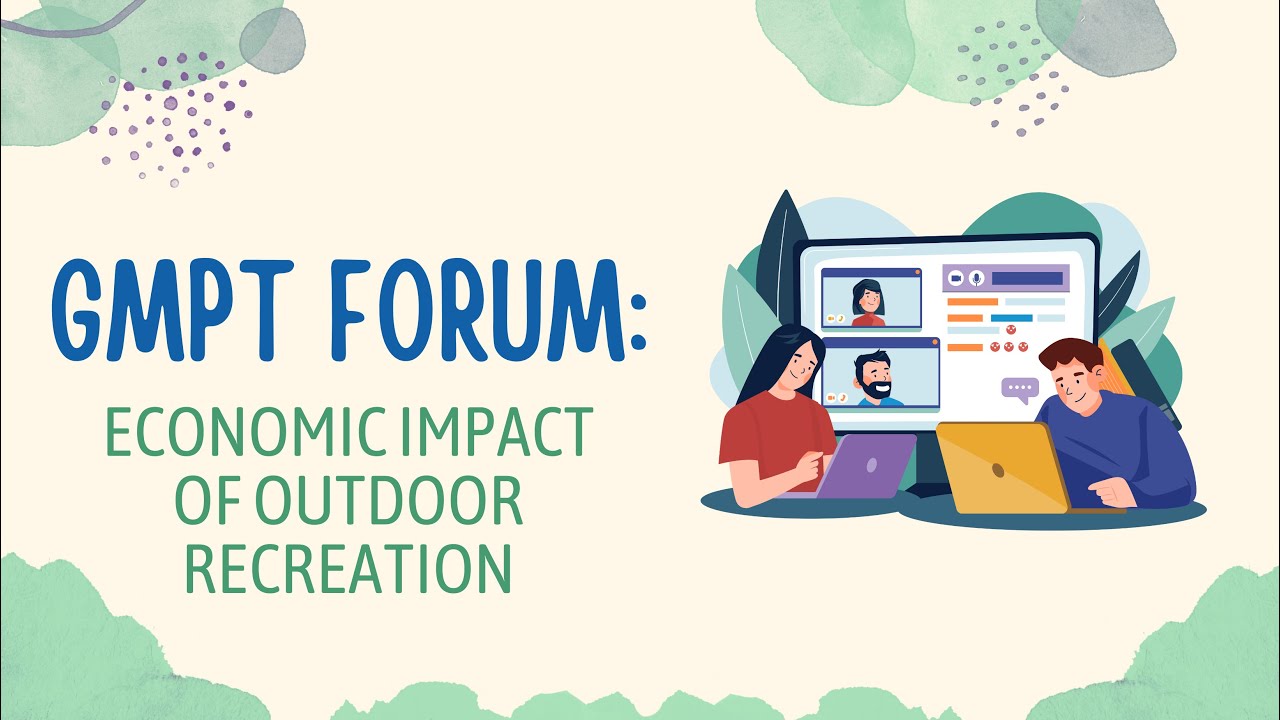 GMPT FORUM:

ECONOMIC IMPACT OF OUTDOOR RECREATION